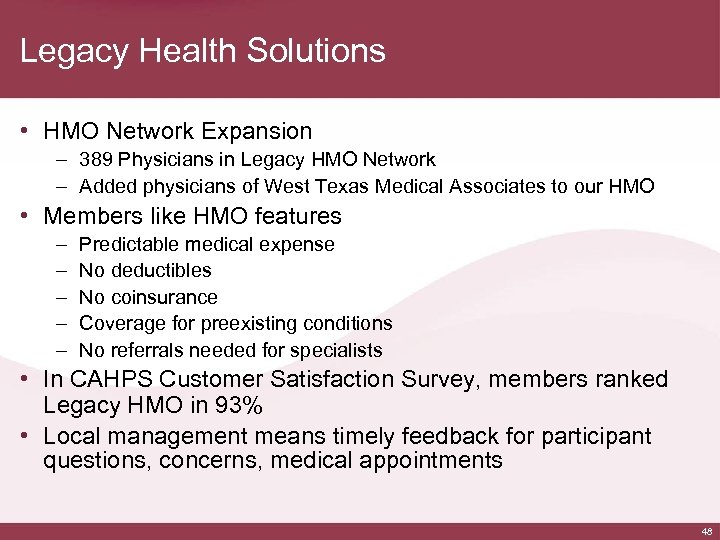 Legacy Health Solutions

• HMO Network Expansion
  – 389 Physicians in Legacy HMO Network
  – Added physicians of West Texas Medical Associates to our HMO
• Members like HMO features
  – Predictable medical expense
  – No deductibles
  – No coinsurance
  – Coverage for preexisting conditions
  – No referrals needed for specialists
• In CAHPS Customer Satisfaction Survey, members ranked Legacy HMO in 93%
• Local management means timely feedback for participant questions, concerns, medical appointments

48